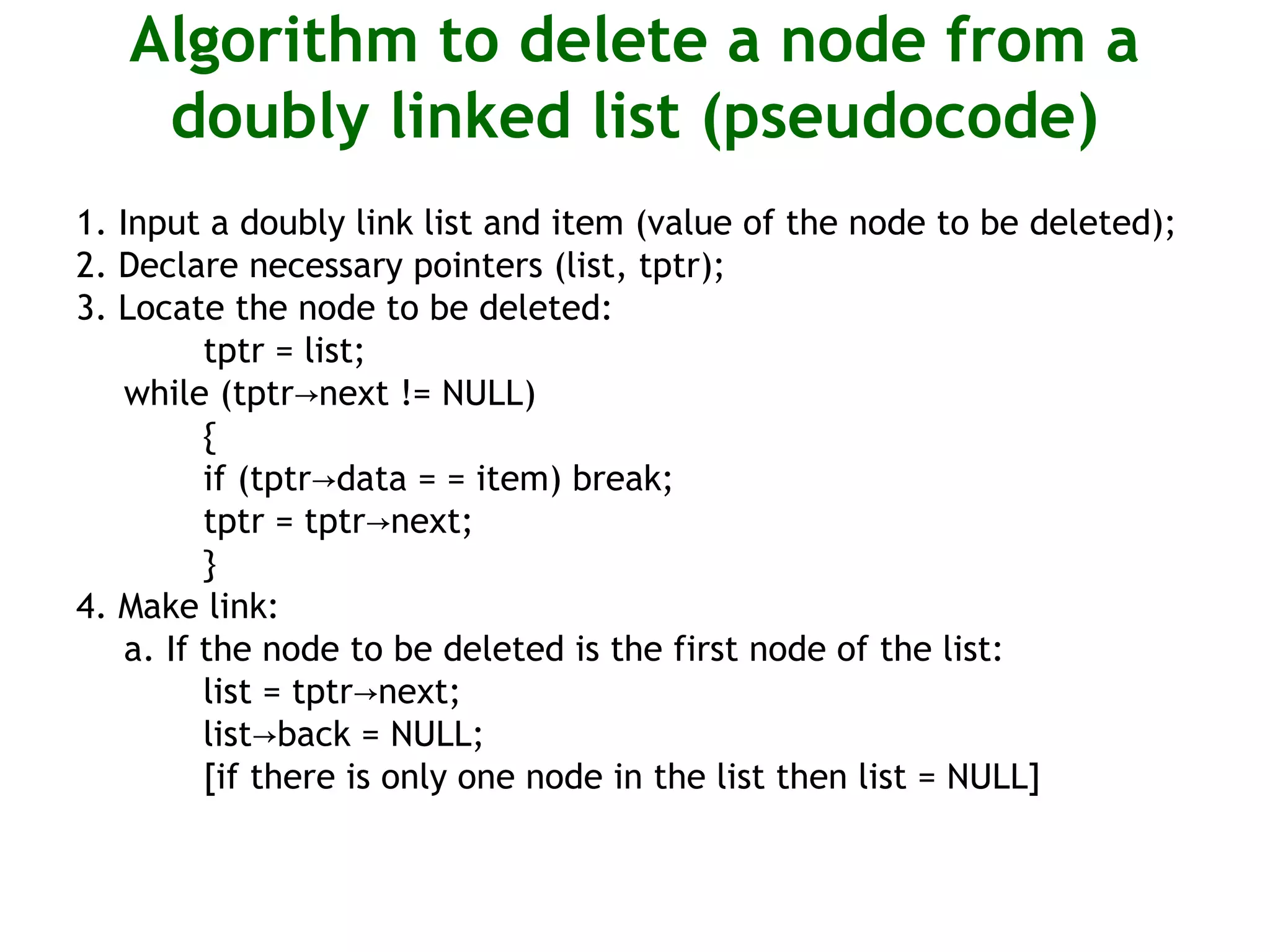 Algorithm to delete a node from a doubly linked list (pseudocode)

1. Input a doubly link list and item (value of the node to be deleted);
2. Declare necessary pointers (list, tptr);
3. Locate the node to be deleted:
tptr = list;
while (tptr→next != NULL)
{
if (tptr→data = = item) break;
tptr = tptr→next;
}
4. Make link:
a. If the node to be deleted is the first node of the list:
list = tptr→next;
list→back = NULL;
[if there is only one node in the list then list = NULL]